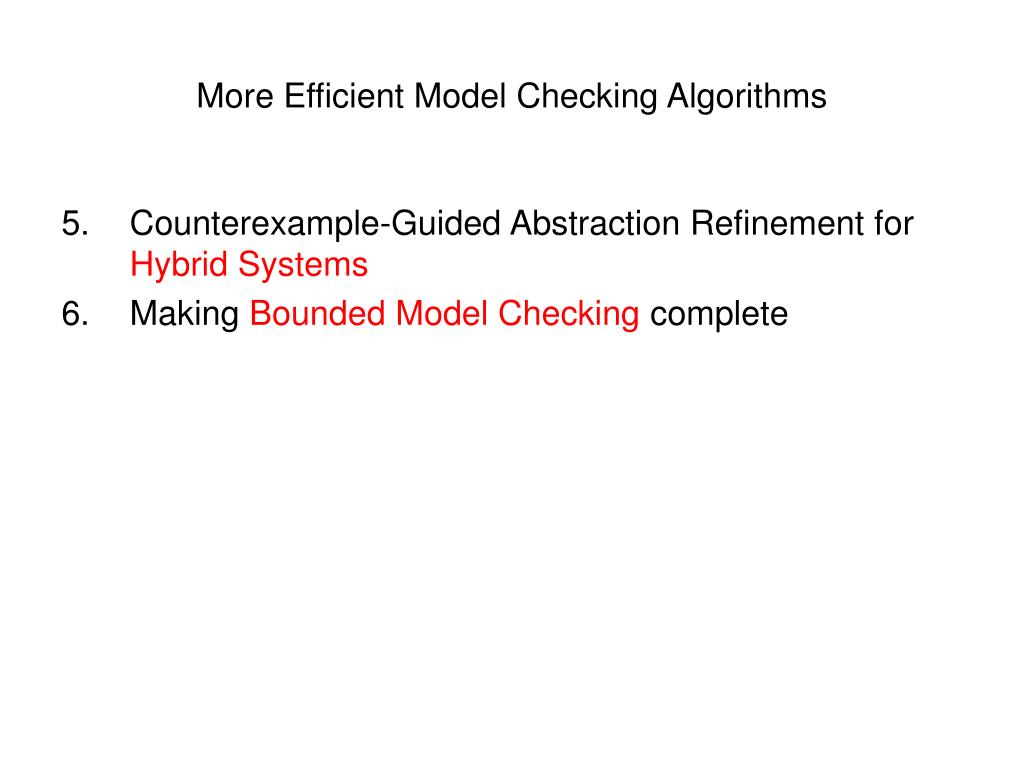 More Efficient Model Checking Algorithms

5. Counterexample-Guided Abstraction Refinement for Hybrid Systems
6. Making Bounded Model Checking complete